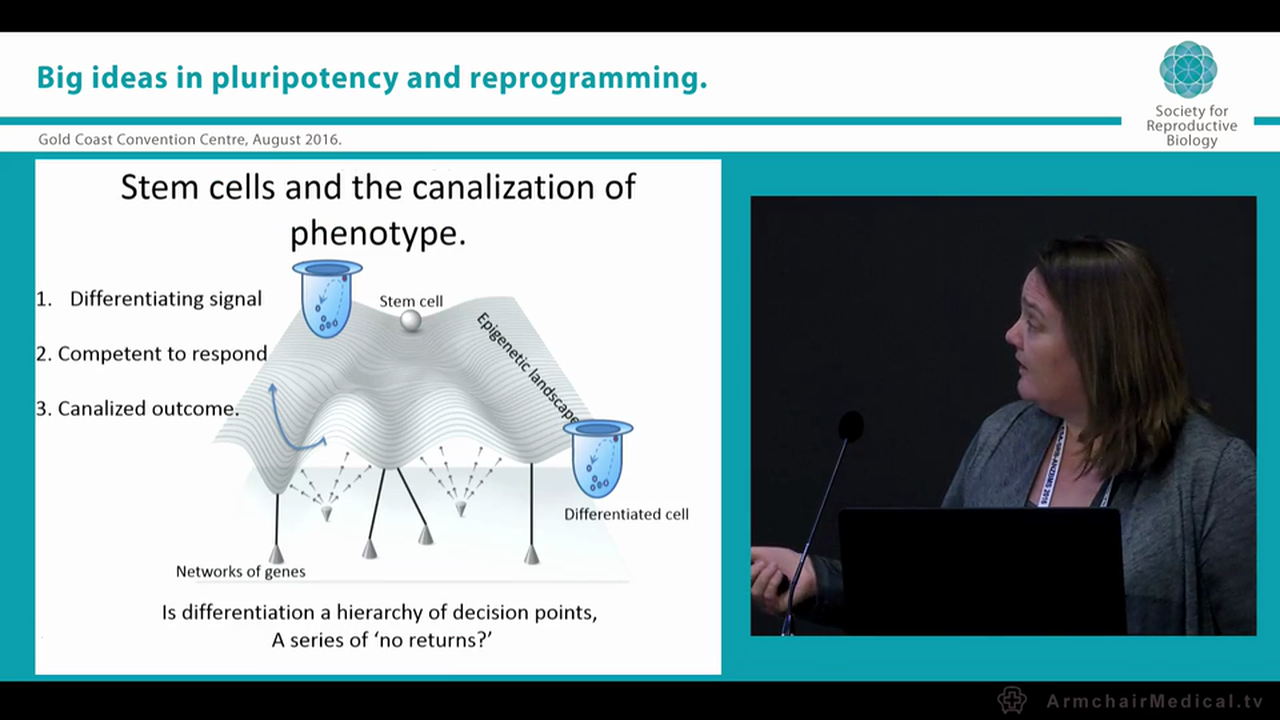 Big ideas in pluripotency and reprogramming.

Gold Coast Convention Centre, August 2016.

Society for Reproductive Biology

Stem cells and the canalization of phenotype.

1. Differentiating signal

2. Competent to respond

3. Canalized outcome.

Stem cell

Epigenetic landscape

Differentiated cell

Networks of genes

Is differentiation a hierarchy of decision points, A series of 'no returns?'

ArmchairMedical.tv